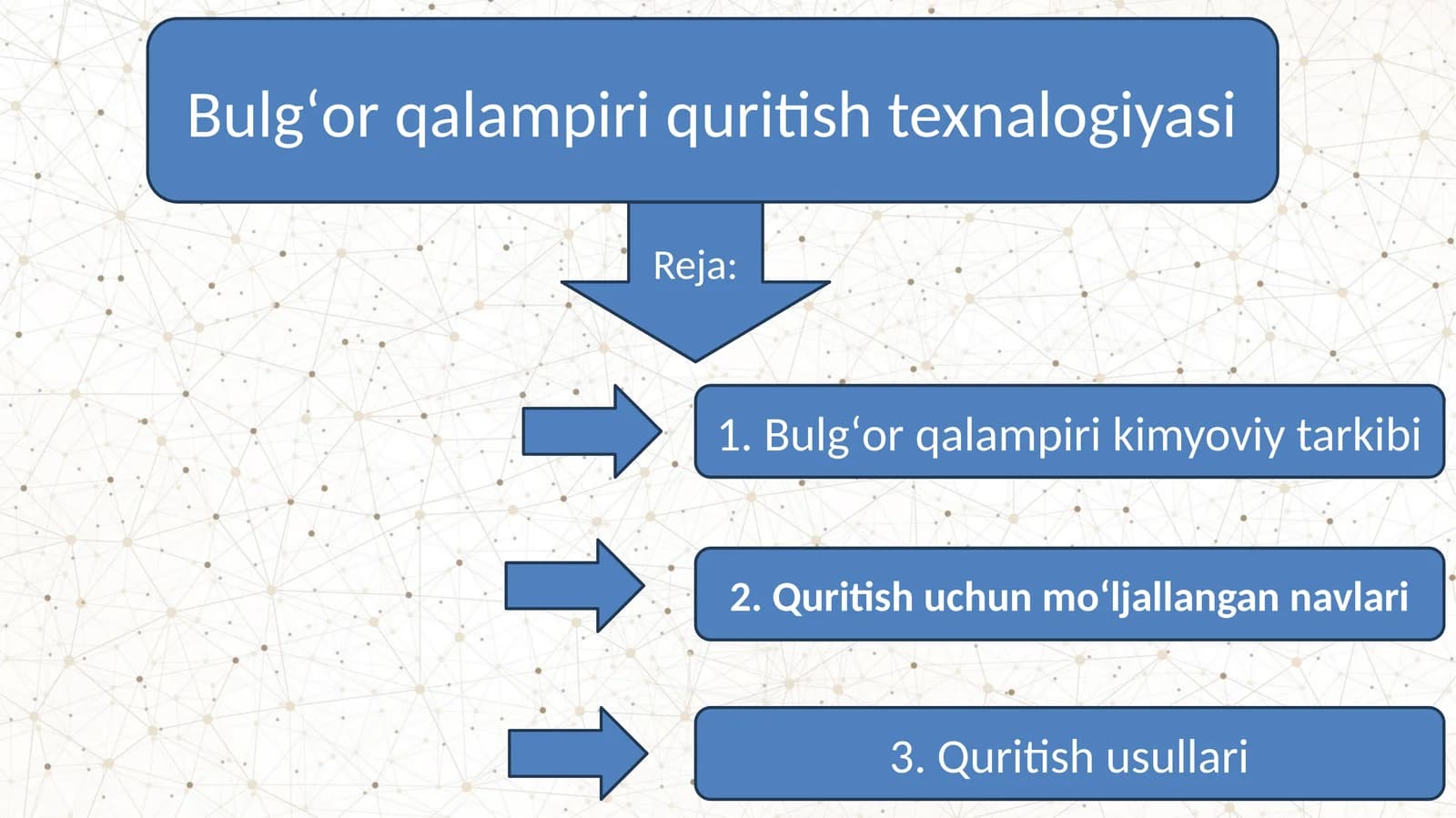 Bulg‘or qalampiri quritish texnalogiyasi

Reja:

1. Bulg‘or qalampiri kimyoviy tarkibi

2. Quritish uchun mo‘ljallangan navlari

3. Quritish usullari